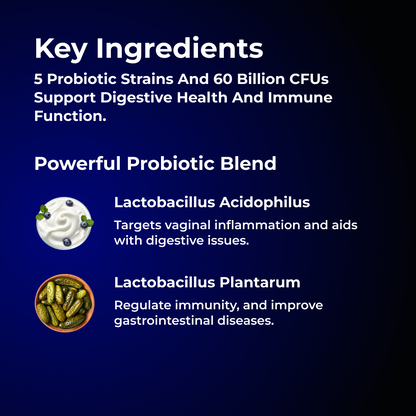 Key Ingredients

5 Probiotic Strains And 60 Billion CFUs Support Digestive Health And Immune Function.

Powerful Probiotic Blend

Lactobacillus Acidophilus

Targets vaginal inflammation and aids with digestive issues.

Lactobacillus Plantarum

Regulate immunity, and improve gastrointestinal diseases.